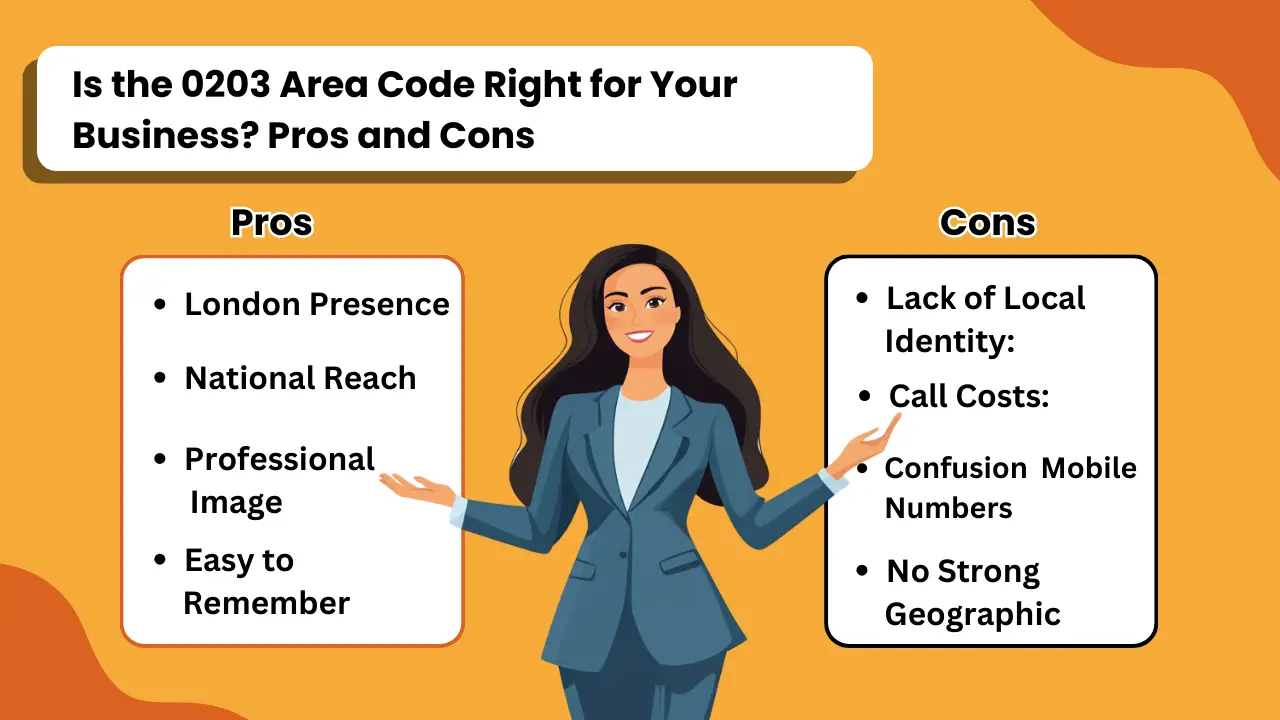 Is the 0203 Area Code Right for Your Business? Pros and Cons

Pros

- London Presence
- National Reach
- Professional Image
- Easy to Remember

Cons

- Lack of Local Identity:
- Call Costs:
- Confusion Mobile Numbers
- No Strong Geographic